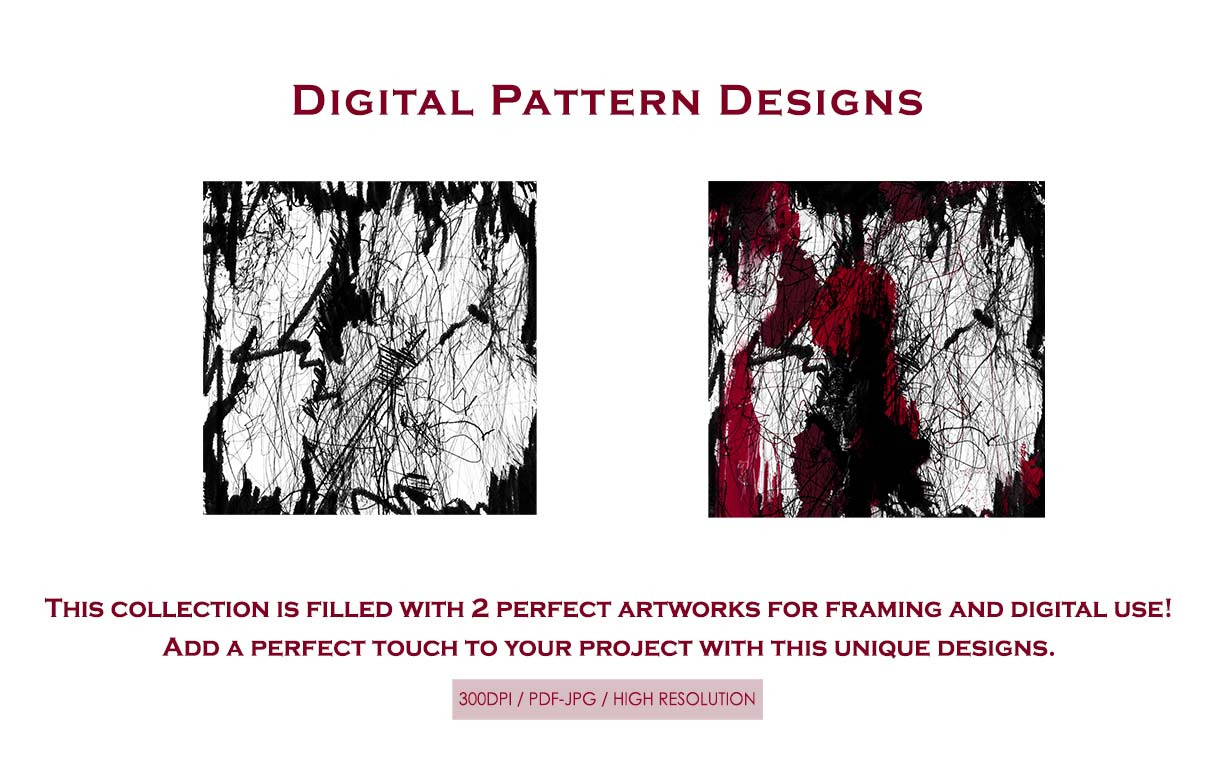 Digital Pattern Designs

This collection is filled with 2 perfect artworks for framing and digital use!
Add a perfect touch to your project with this unique designs.

300DPI / PDF-JPG / HIGH RESOLUTION